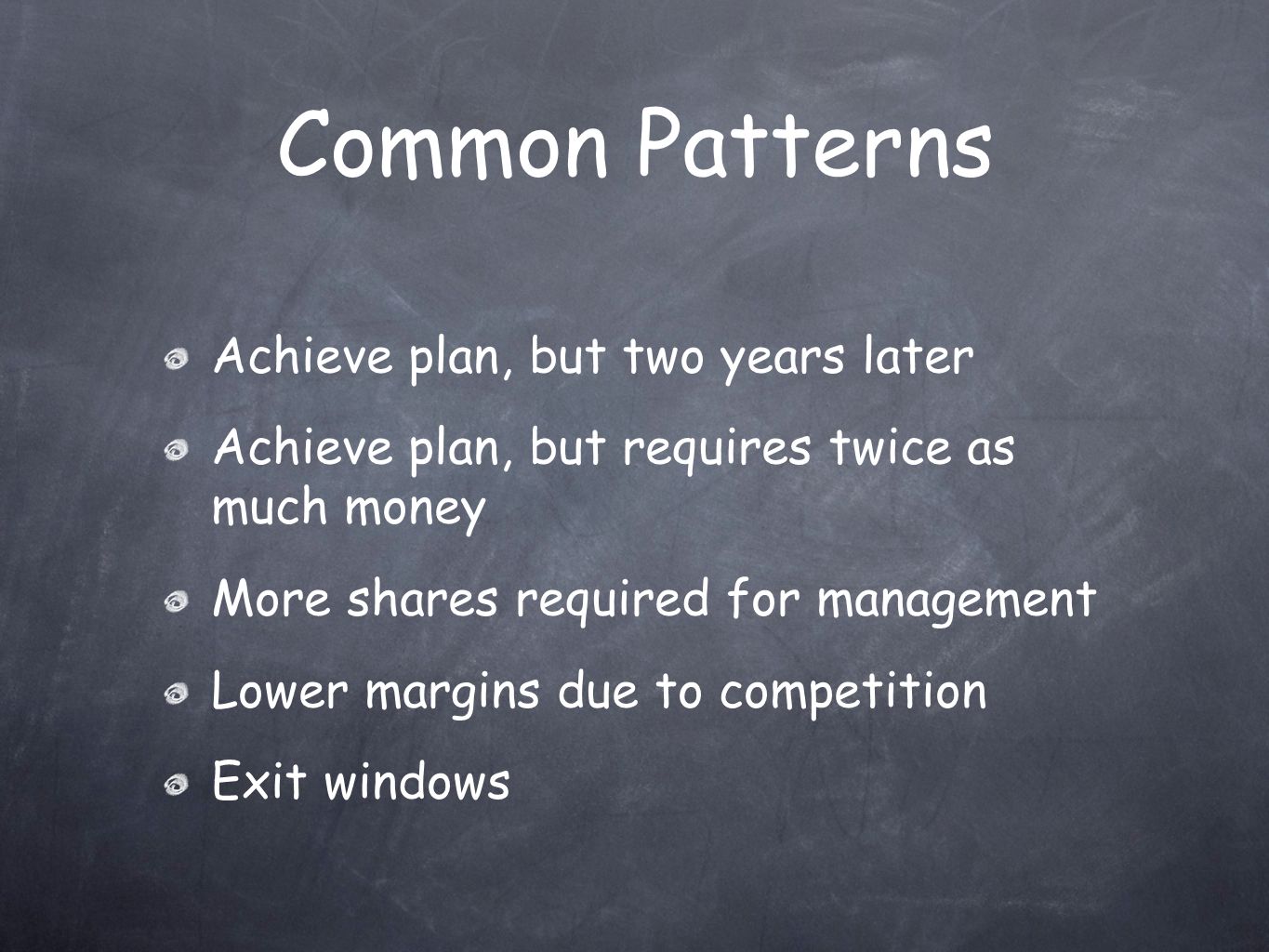 Common Patterns

Achieve plan, but two years later

Achieve plan, but requires twice as much money

More shares required for management

Lower margins due to competition

Exit windows